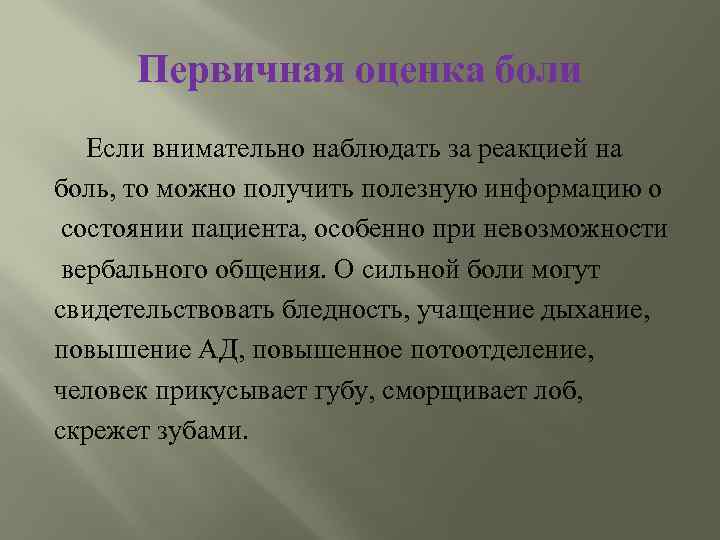 Первичная оценка боли

Если внимательно наблюдать за реакцией на боль, то можно получить полезную информацию о состоянии пациента, особенно при невозможности вербального общения. О сильной боли могут свидетельствовать бледность, учащение дыхание, повышение АД, повышенное потоотделение, человек прикусывает губу, сморщивает лоб, скрежет зубами.